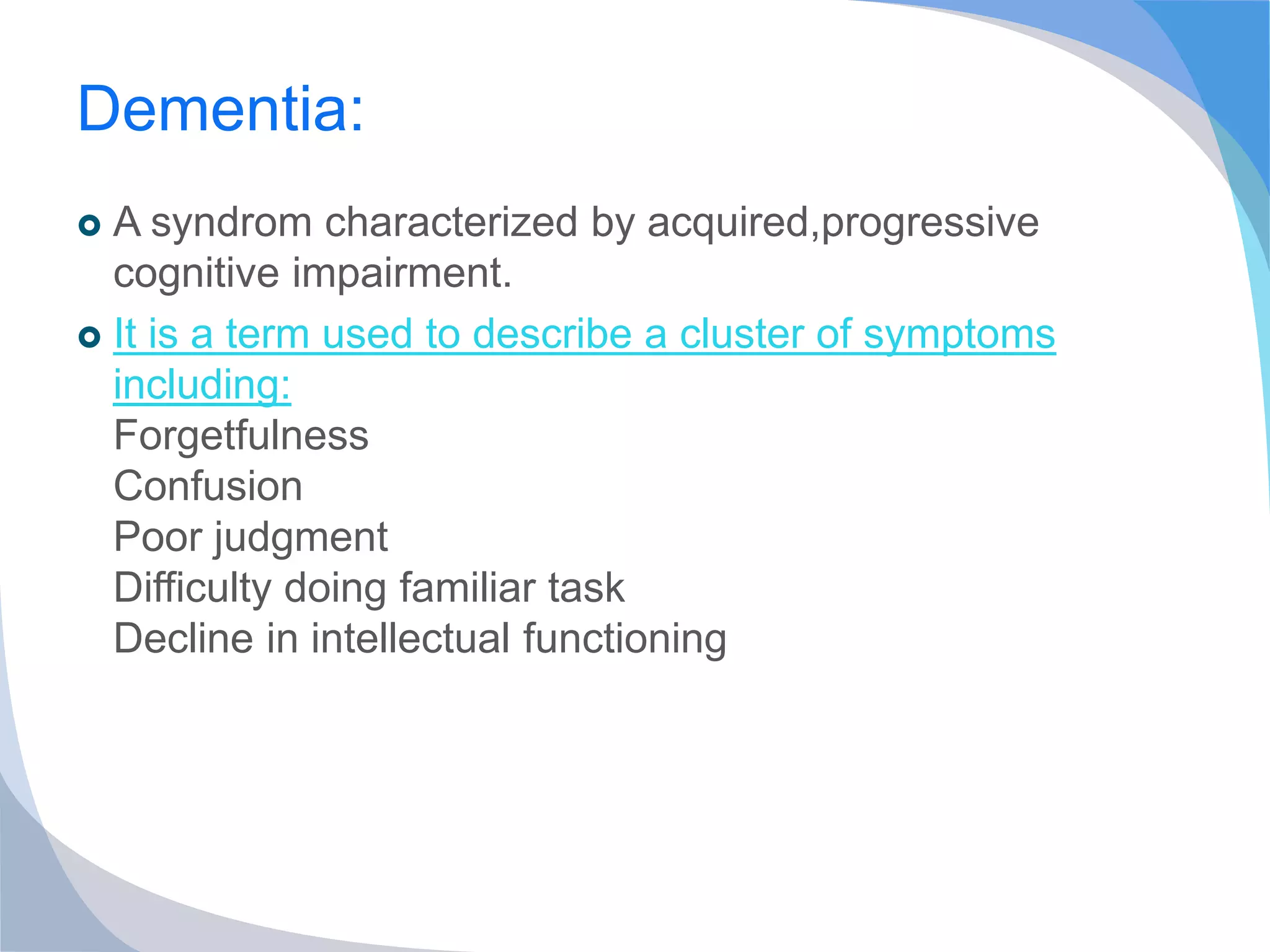 Dementia:

A syndrom characterized by acquired,progressive cognitive impairment.

It is a term used to describe a cluster of symptoms including:
Forgetfulness
Confusion
Poor judgment
Difficulty doing familiar task
Decline in intellectual functioning